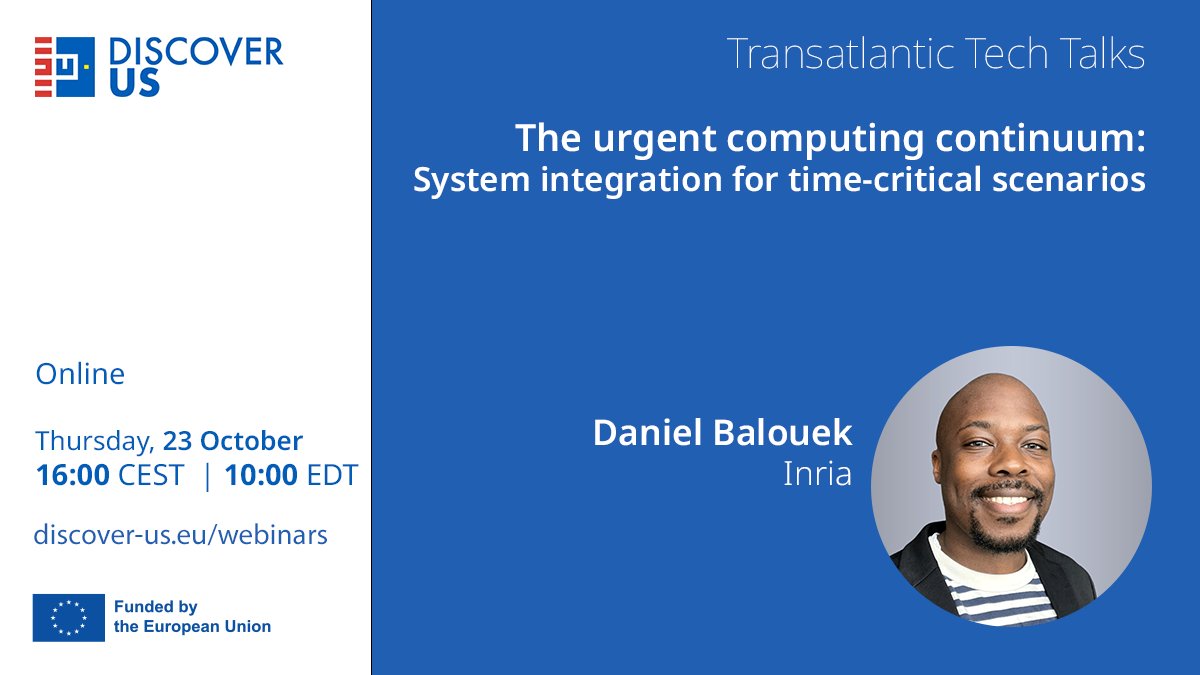 DISCOVER US

Online

Thursday, 23 October
16:00 CEST | 10:00 EDT

discover-us.eu/webinars

Funded by the European Union

Transatlantic Tech Talks

The urgent computing continuum:
System integration for time-critical scenarios

Daniel Balouek
Inria